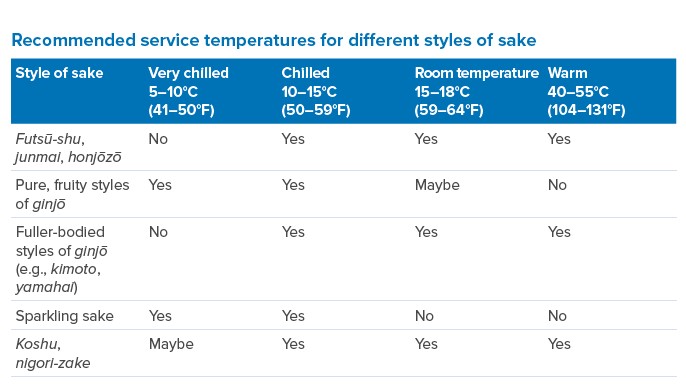 Recommended service temperatures for different styles of sake

| Style of sake | Very chilled 5–10°C (41–50°F) | Chilled 10–15°C (50–59°F) | Room temperature 15–18°C (59–64°F) | Warm 40–55°C (104–131°F) |
|---|---|---|---|---|
| Futsū-shu, junmai, honjōzō | No | Yes | Yes | Yes |
| Pure, fruity styles of ginjō | Yes | Yes | Maybe | No |
| Fuller-bodied styles of ginjō (e.g., kimoto, yamahai) | No | Yes | Yes | Yes |
| Sparkling sake | Yes | Yes | No | No |
| Koshu, nigori-zake | Maybe | Yes | Yes | Yes |